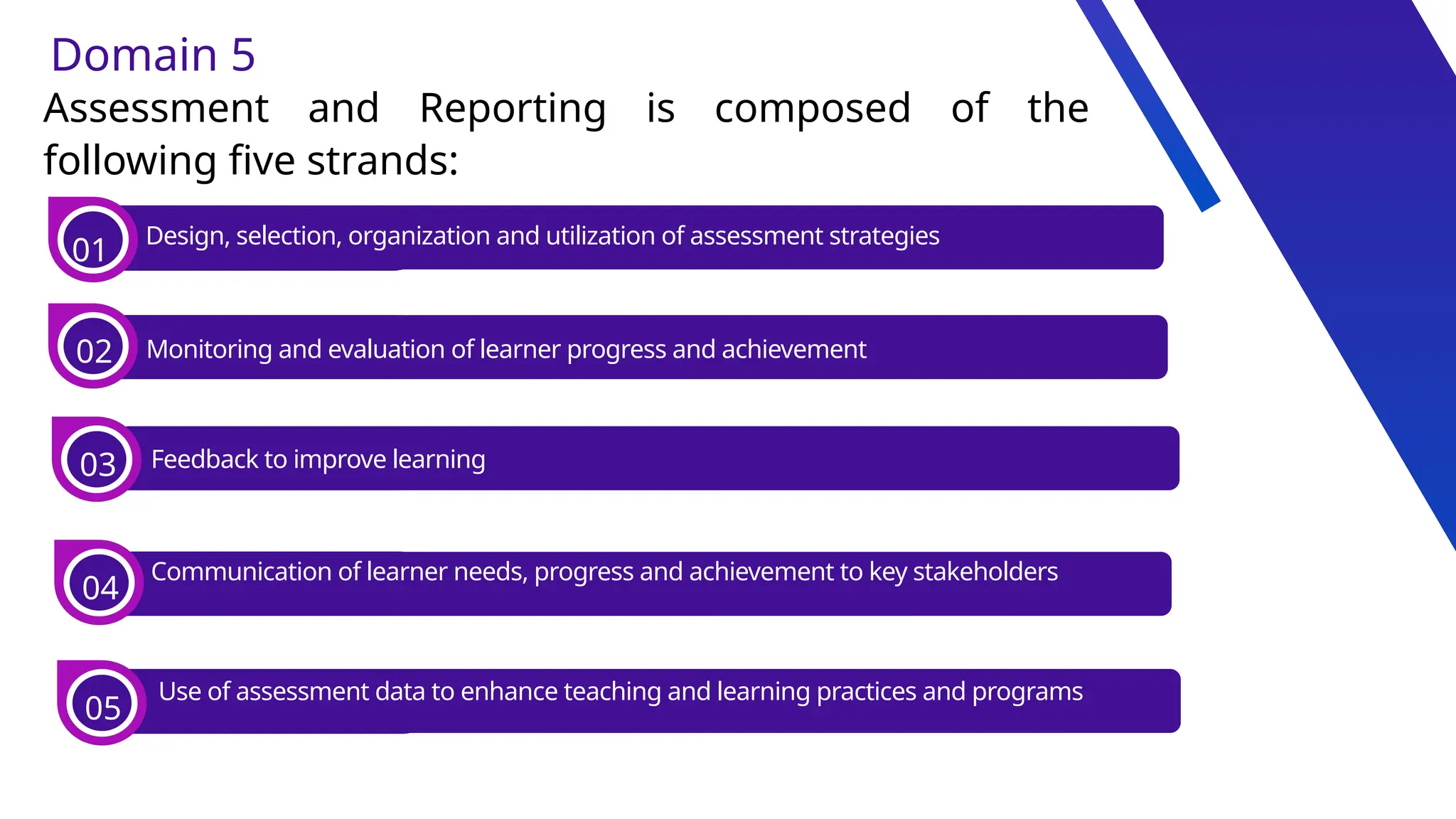 Domain 5

Assessment and Reporting is composed of the following five strands:

01 Design, selection, organization and utilization of assessment strategies

02 Monitoring and evaluation of learner progress and achievement

03 Feedback to improve learning

04 Communication of learner needs, progress and achievement to key stakeholders

05 Use of assessment data to enhance teaching and learning practices and programs